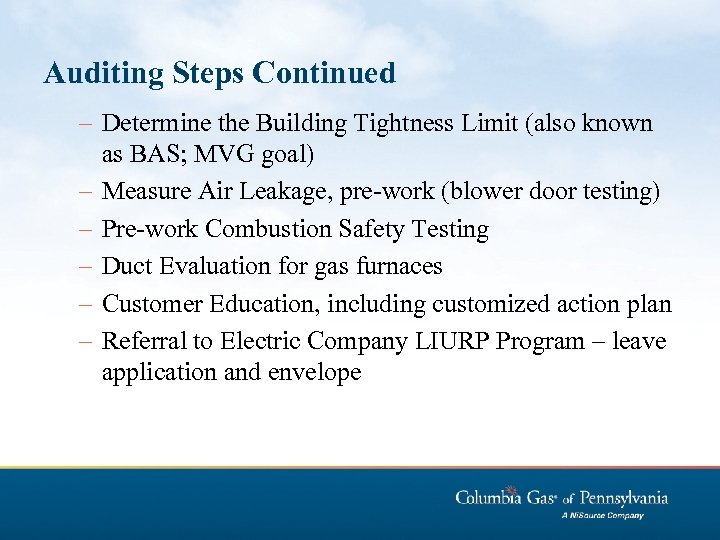 Auditing Steps Continued

– Determine the Building Tightness Limit (also known as BAS; MVG goal)

– Measure Air Leakage, pre-work (blower door testing)

– Pre-work Combustion Safety Testing

– Duct Evaluation for gas furnaces

– Customer Education, including customized action plan

– Referral to Electric Company LIURP Program – leave application and envelope

Columbia Gas of Pennsylvania
A NiSource Company